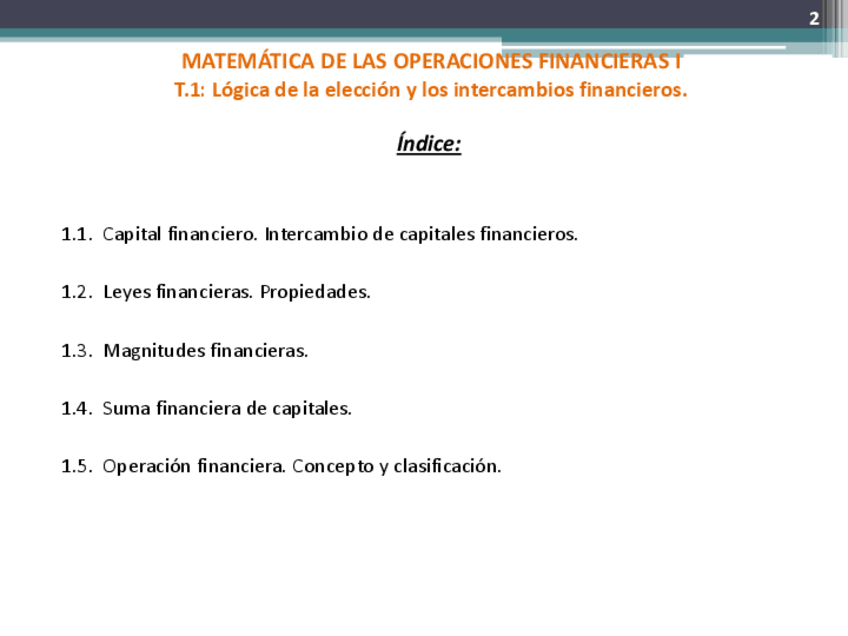 2

MATEMÁTICA DE LAS OPERACIONES FINANCIERAS I
T.1: Lógica de la elección y los intercambios financieros.

Índice:

1.1. Capital financiero. Intercambio de capitales financieros.

1.2. Leyes financieras. Propiedades.

1.3. Magnitudes financieras.

1.4. Suma financiera de capitales.

1.5. Operación financiera. Concepto y clasificación.